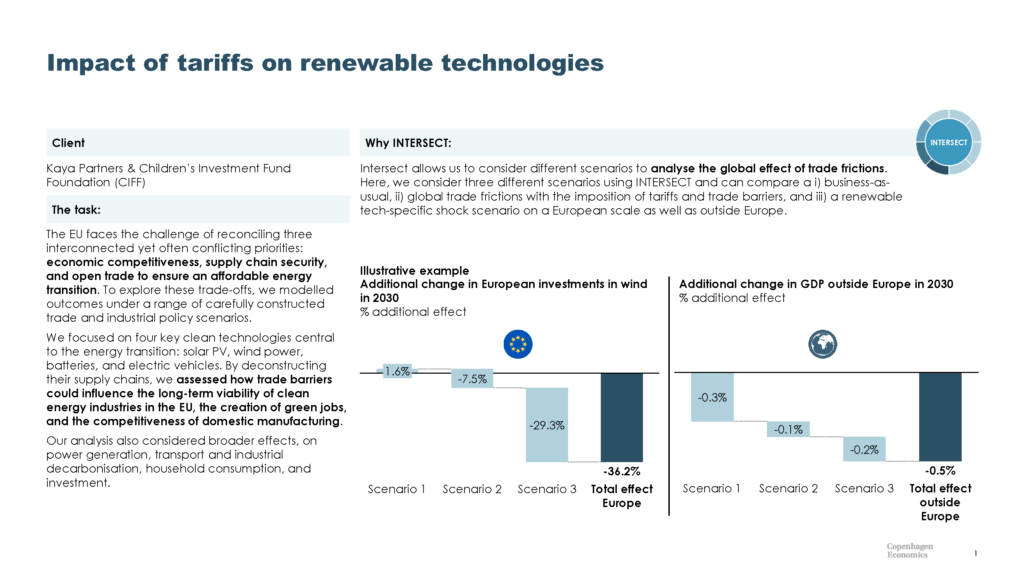 Impact of tariffs on renewable technologies

Client

Kaya Partners & Children's Investment Fund Foundation (CIFF)

The task:

The EU faces the challenge of reconciling three interconnected yet often conflicting priorities: economic competitiveness, supply chain security, and open trade to ensure an affordable energy transition. To explore these trade-offs, we modelled outcomes under a range of carefully constructed trade and industrial policy scenarios.

We focused on four key clean technologies central to the energy transition: solar PV, wind power, batteries, and electric vehicles. By deconstructing their supply chains, we assessed how trade barriers could influence the long-term viability of clean energy industries in the EU, the creation of green jobs, and the competitiveness of domestic manufacturing.

Our analysis also considered broader effects, on power generation, transport and industrial decarbonisation, household consumption, and investment.

Why INTERSECT:

INTERSECT

Intersect allows us to consider different scenarios to analyse the global effect of trade frictions. Here, we consider three different scenarios using INTERSECT and can compare a i) business-as-usual, ii) global trade frictions with the imposition of tariffs and trade barriers, and iii) a renewable tech-specific shock scenario on a European scale as well as outside Europe.

Illustrative example
Additional change in European investments in wind in 2030
% additional effect

-1.6%
-7.5%
-29.3%
-36.2%

Scenario 1 Scenario 2 Scenario 3 Total effect Europe

Additional change in GDP outside Europe in 2030
% additional effect

-0.3%
-0.1%
-0.2%
-0.5%

Scenario 1 Scenario 2 Scenario 3 Total effect outside Europe

Copenhagen Economics 1